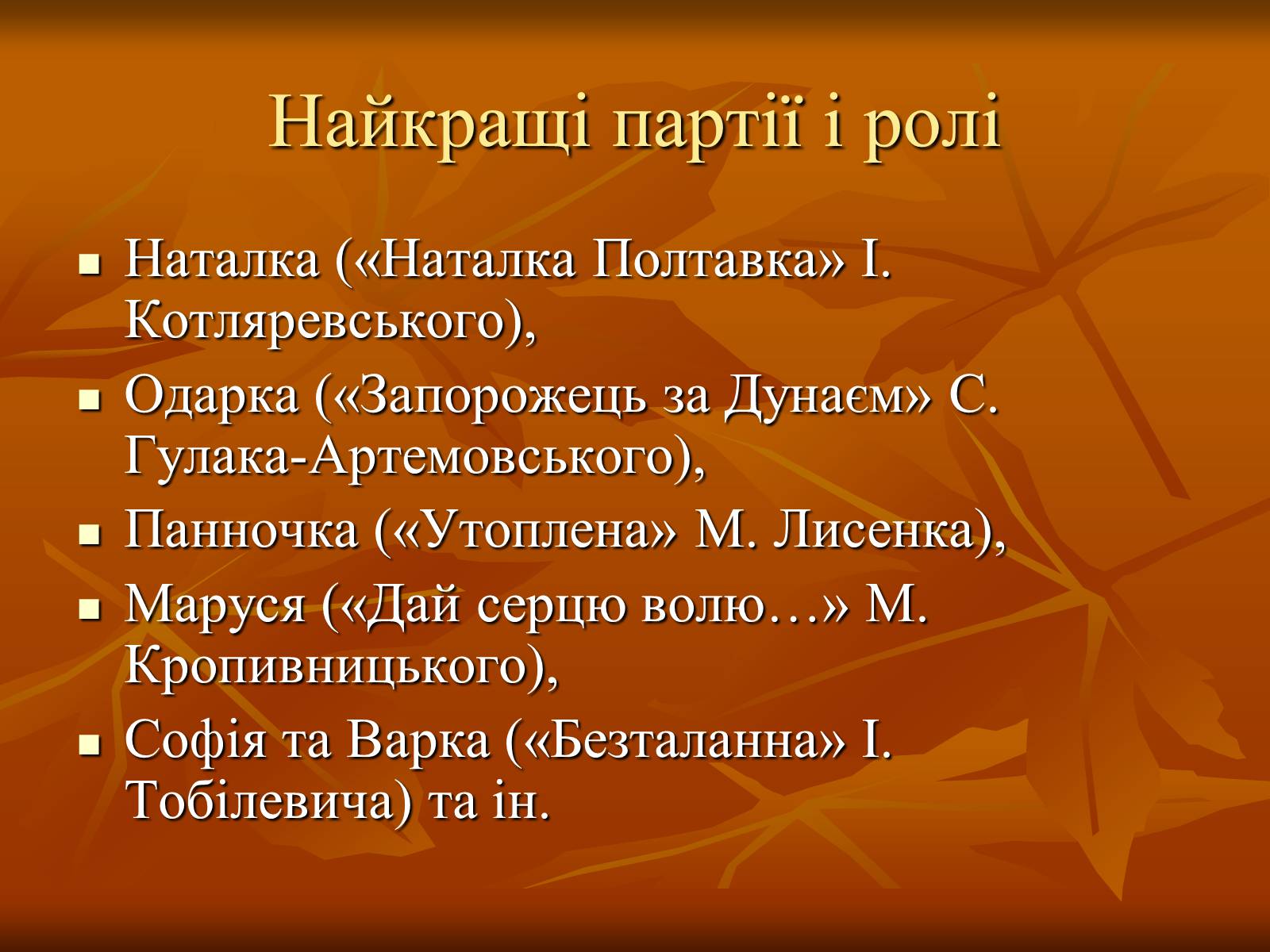 Найкращі партії і ролі

- Наталка («Наталка Полтавка» І. Котляревського),
- Одарка («Запорожець за Дунаєм» С. Гулака-Артемовського),
- Панночка («Утоплена» М. Лисенка),
- Маруся («Дай серцю волю…» М. Кропивницького),
- Софія та Варка («Безталанна» І. Тобілевича) та ін.